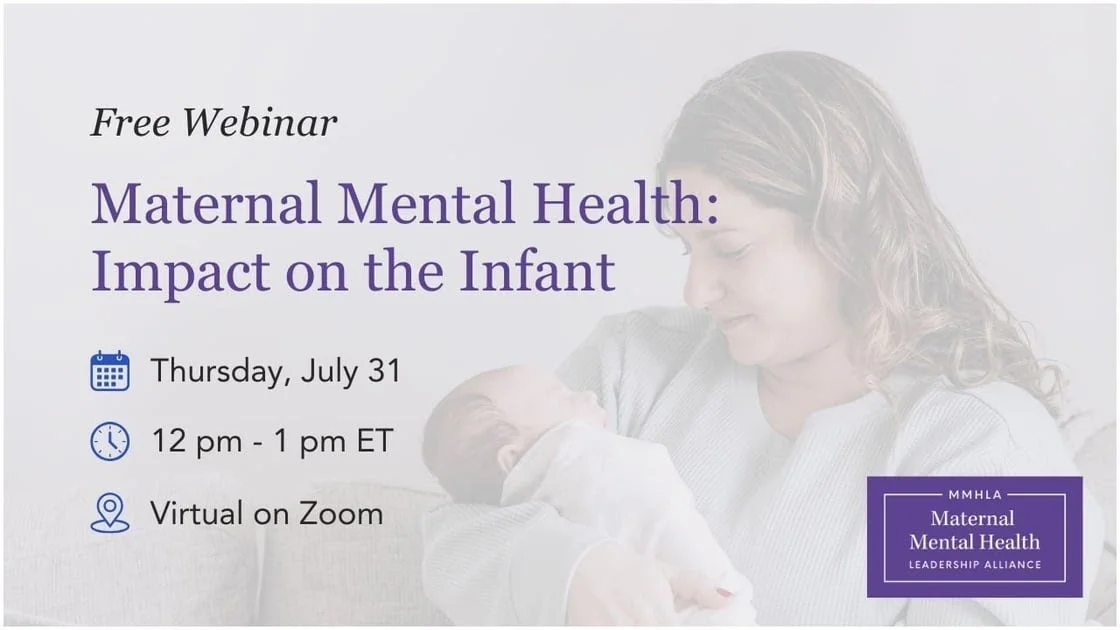 Free Webinar

Maternal Mental Health: Impact on the Infant

Thursday, July 31

12 pm - 1 pm ET

Virtual on Zoom

MMHLA
Maternal Mental Health
LEADERSHIP ALLIANCE